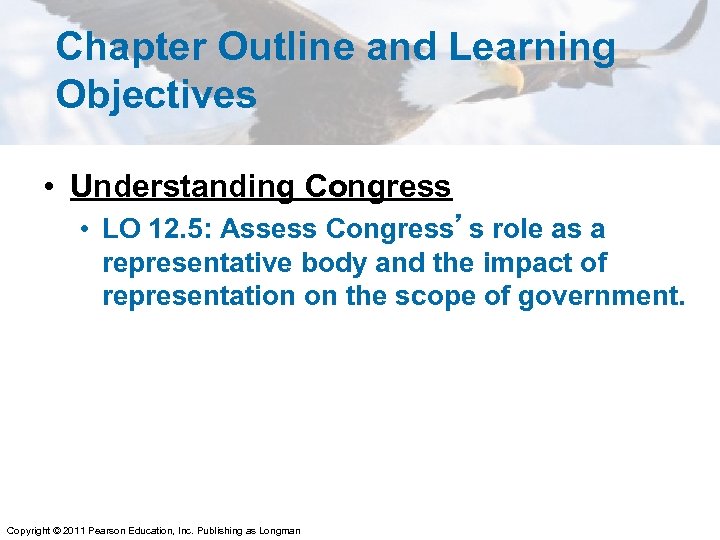 Chapter Outline and Learning Objectives

• Understanding Congress
• LO 12.5: Assess Congress's role as a representative body and the impact of representation on the scope of government.

Copyright © 2011 Pearson Education, Inc. Publishing as Longman